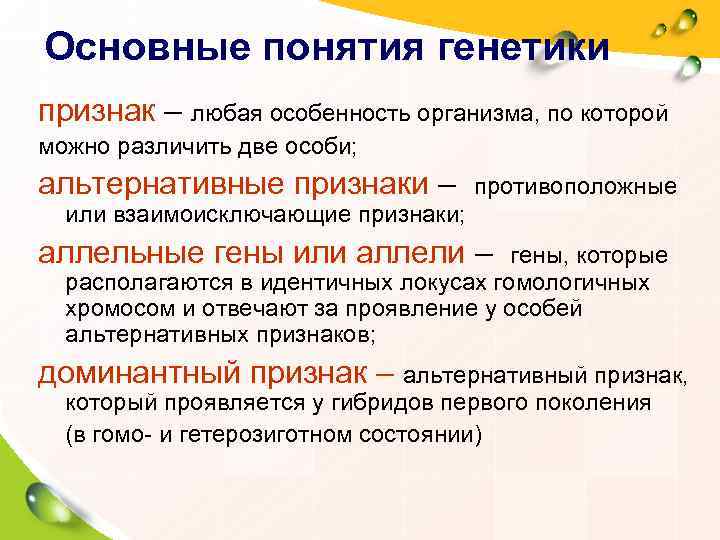 Основные понятия генетики

признак – любая особенность организма, по которой можно различить две особи;

альтернативные признаки – противоположные или взаимоисключающие признаки;

аллельные гены или аллели – гены, которые располагаются в идентичных локусах гомологичных хромосом и отвечают за проявление у особей альтернативных признаков;

доминантный признак – альтернативный признак, который проявляется у гибридов первого поколения (в гомо- и гетерозиготном состоянии)